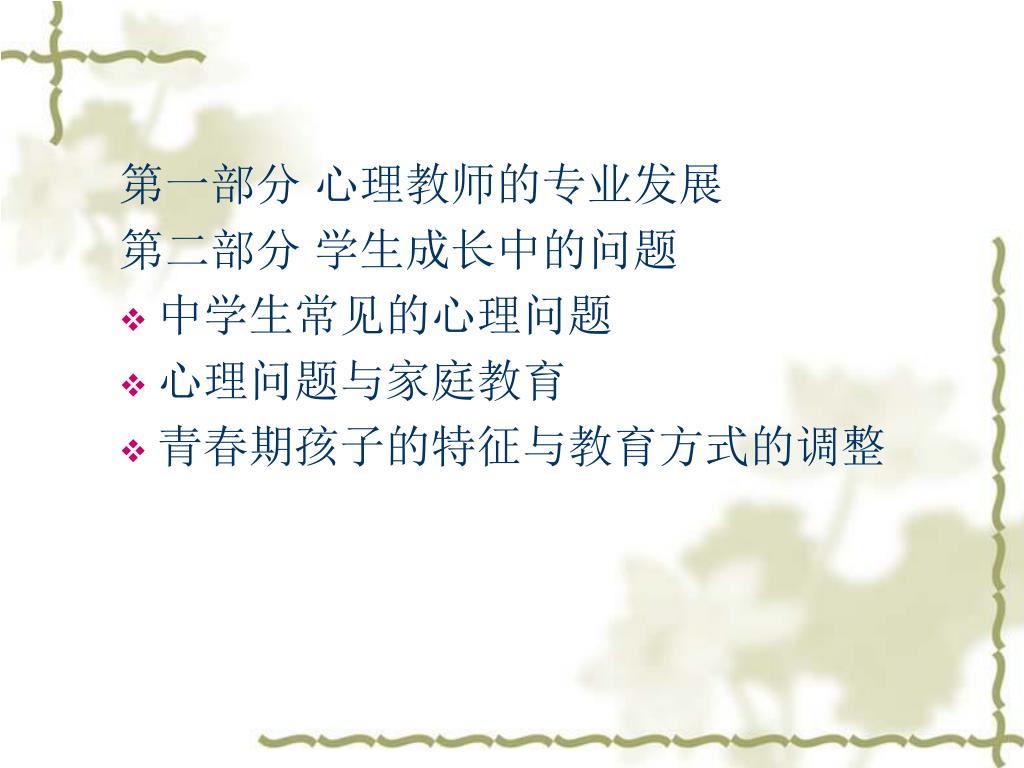 第一部分 心理教师的专业发展
第二部分 学生成长中的问题
❖ 中学生常见的心理问题
❖ 心理问题与家庭教育
❖ 青春期孩子的特征与教育方式的调整